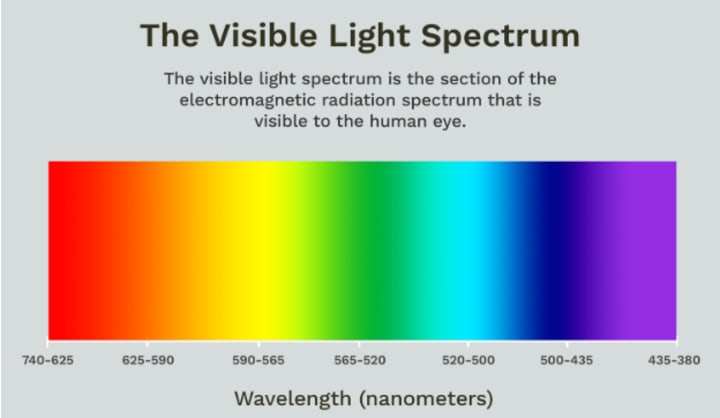 The Visible Light Spectrum

The visible light spectrum is the section of the electromagnetic radiation spectrum that is visible to the human eye.

740-625 625-590 590-565 565-520 520-500 500-435 435-380

Wavelength (nanometers)